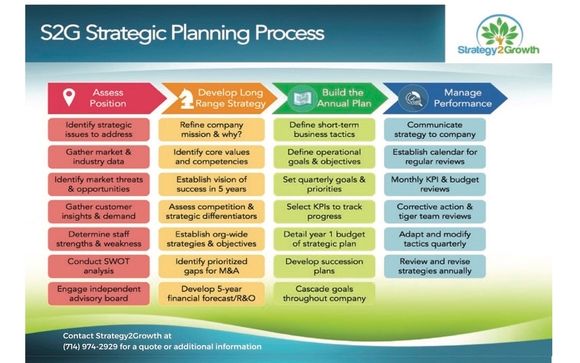 S2G Strategic Planning Process

Strategy2Growth

Assess Position

Identify strategic issues to address

Gather market & industry data

Identify market threats & opportunities

Gather customer insights & demand

Determine staff strengths & weakness

Conduct SWOT analysis

Engage independent advisory board

Develop Long Range Strategy

Refine company mission & why?

Identify core values and competencies

Establish vision of success in 5 years

Assess competition & strategic differentiators

Establish org-wide strategies & objectives

Identify prioritized gaps for M&A

Develop 5-year financial forecast/R&O

Build the Annual Plan

Define short-term business tactics

Define operational goals & objectives

Set quarterly goals & priorities

Select KPIs to track progress

Detail year 1 budget of strategic plan

Develop succession plans

Cascade goals throughout company

Manage Performance

Communicate strategy to company

Establish calendar for regular reviews

Monthly KPI & budget reviews

Corrective action & tiger team reviews

Adapt and modify tactics quarterly

Review and revise strategies annually

Contact Strategy2Growth at (714) 974-2929 for a quote or additional information